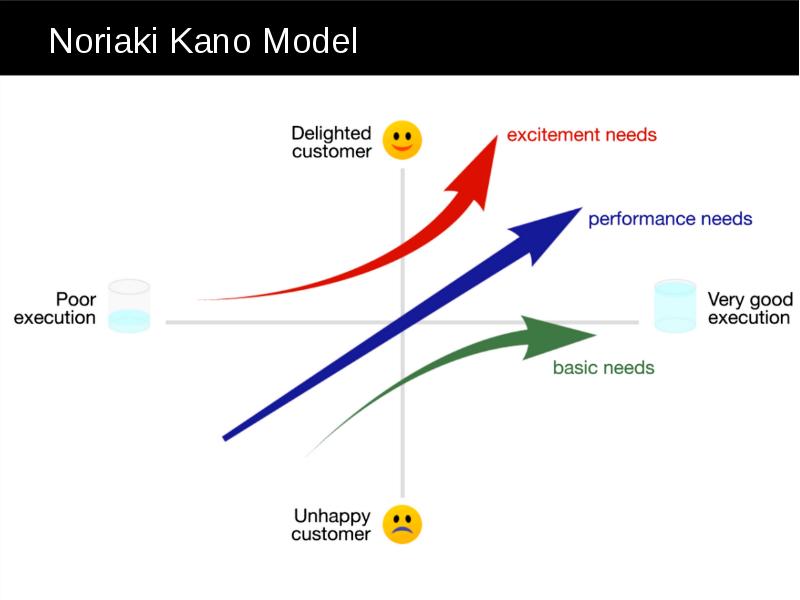 Noriaki Kano Model

Delighted customer

excitement needs

performance needs

Poor execution

Very good execution

basic needs

Unhappy customer